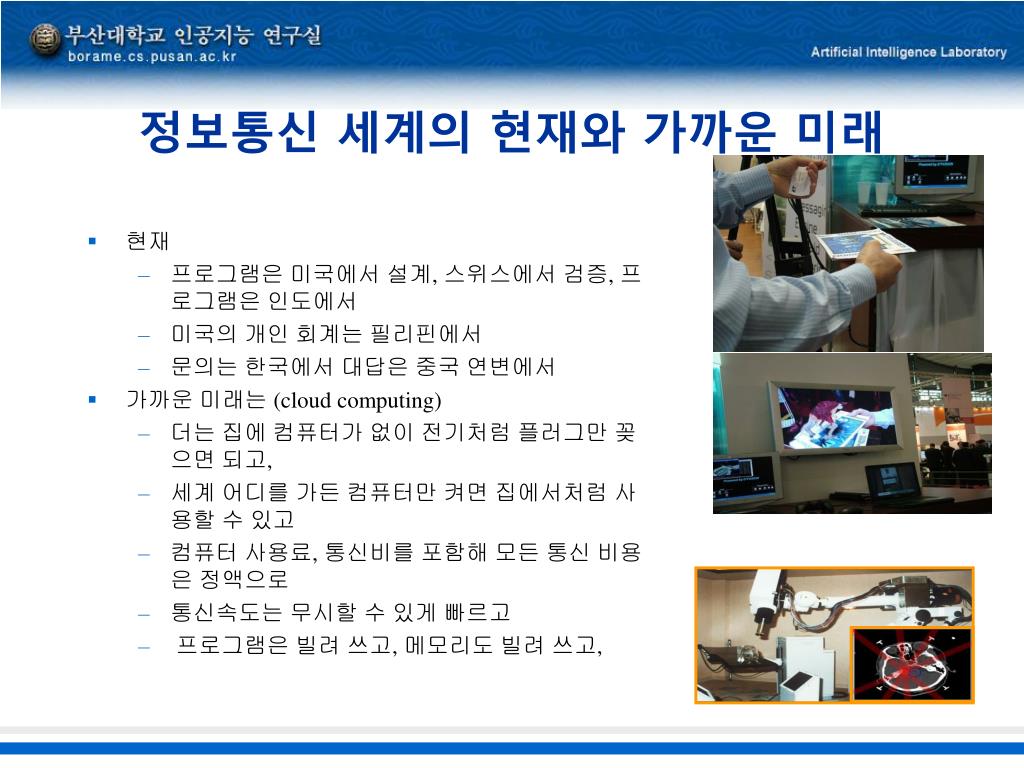 부산대학교 인공지능 연구실
borame.cs.pusan.ac.kr
Artificial Intelligence Laboratory

정보통신 세계의 현재와 가까운 미래

▪ 현재
– 프로그램은 미국에서 설계, 스위스에서 검증, 프로그램은 인도에서
– 미국의 개인 회계는 필리핀에서
– 문의는 한국에서 대답은 중국 연변에서
▪ 가까운 미래는 (cloud computing)
– 더는 집에 컴퓨터가 없이 전기처럼 플러그만 꽂으면 되고,
– 세계 어디를 가든 컴퓨터만 켜면 집에서처럼 사용할 수 있고
– 컴퓨터 사용료, 통신비를 포함해 모든 통신 비용은 정액으로
– 통신속도는 무시할 수 있게 빠르고
– 프로그램은 빌려 쓰고, 메모리도 빌려 쓰고,